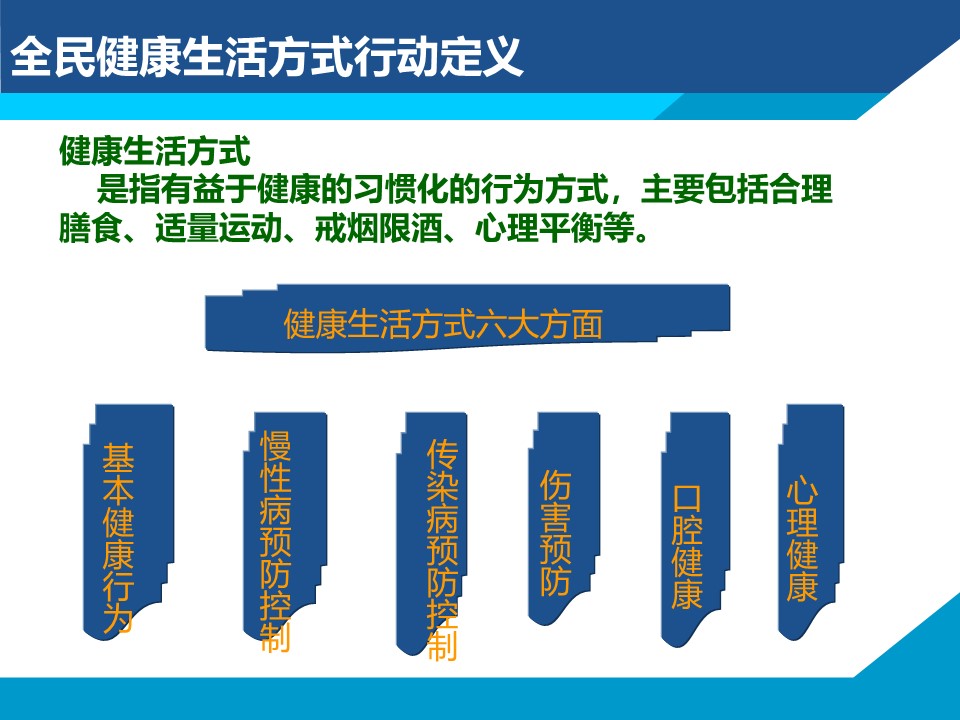 全民健康生活方式行动定义

健康生活方式
是指有益于健康的习惯化的行为方式，主要包括合理膳食、适量运动、戒烟限酒、心理平衡等。

健康生活方式六大方面

基本健康行为

慢性病预防控制

传染病预防控制

伤害预防

口腔健康

心理健康